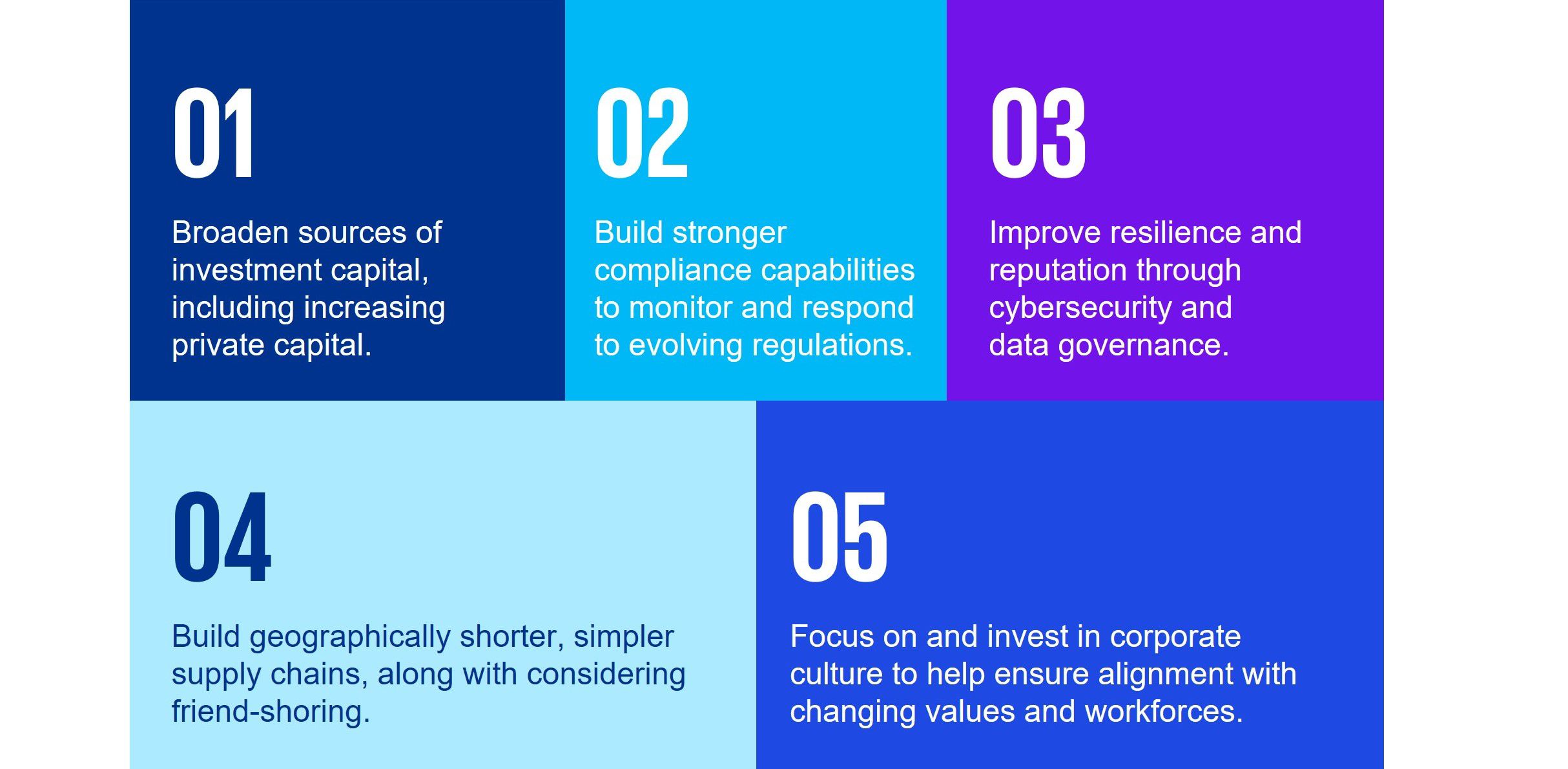 01

Broaden sources of investment capital, including increasing private capital.

02

Build stronger compliance capabilities to monitor and respond to evolving regulations.

03

Improve resilience and reputation through cybersecurity and data governance.

04

Build geographically shorter, simpler supply chains, along with considering friend-shoring.

05

Focus on and invest in corporate culture to help ensure alignment with changing values and workforces.